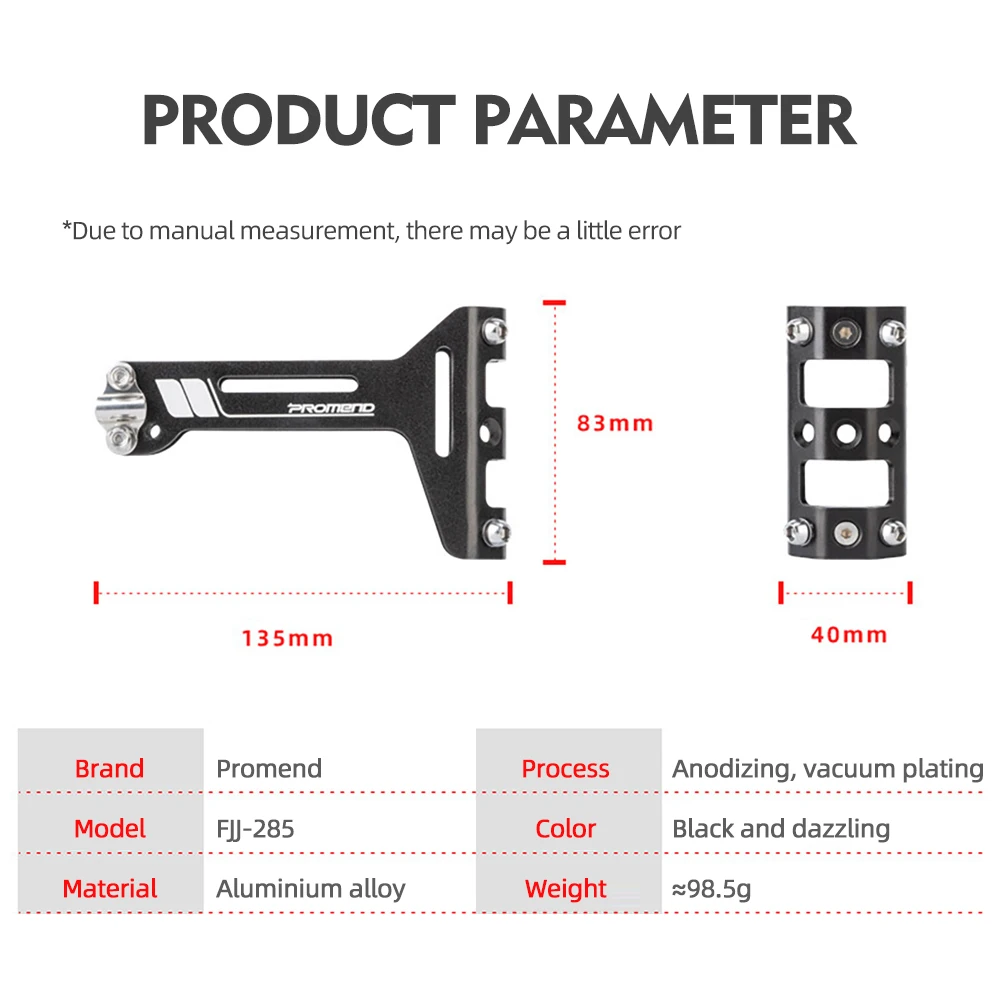 PRODUCT PARAMETER

*Due to manual measurement, there may be a little error

PROMEND

83mm

135mm

40mm

| Brand | Promend | Process | Anodizing, vacuum plating |
|---|---|---|---|
| Model | FJJ-285 | Color | Black and dazzling |
| Material | Aluminium alloy | Weight | ≈98.5g |